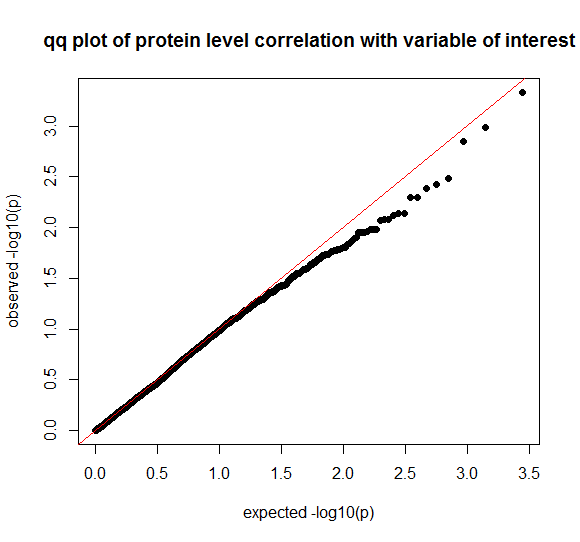 qq plot of protein level correlation with variable of interest

observed -log10(p)

3.0
2.5
2.0
1.5
1.0
0.5
0.0

0.0 0.5 1.0 1.5 2.0 2.5 3.0 3.5

expected -log10(p)